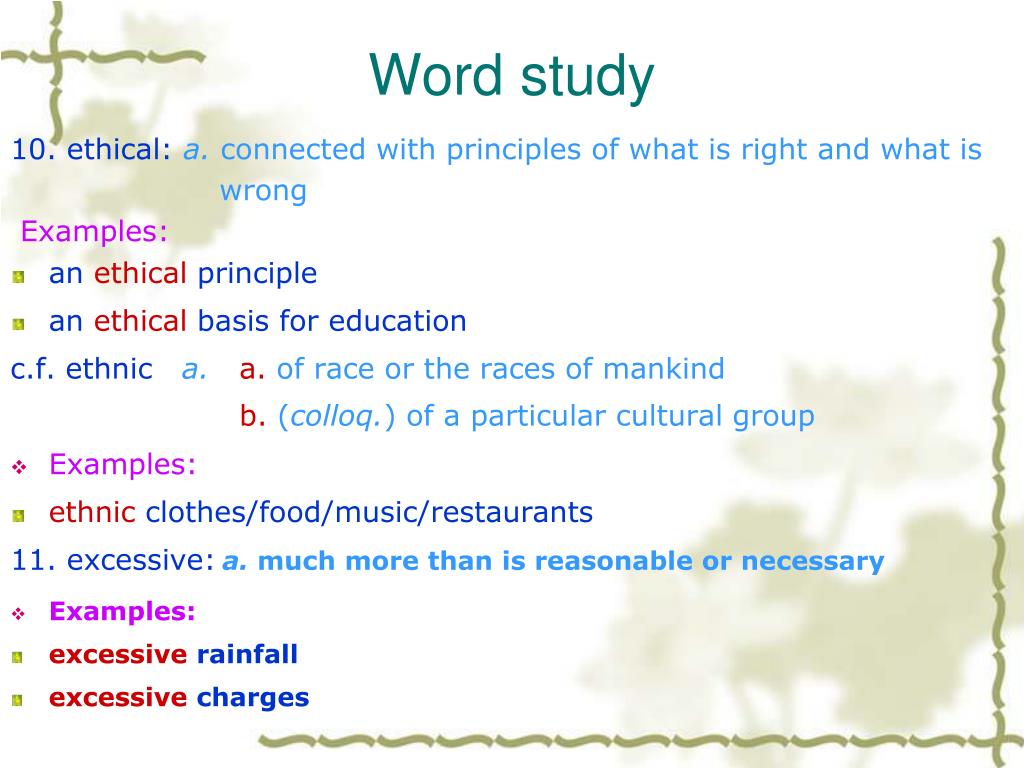 Word study

10. ethical: a. connected with principles of what is right and what is wrong

Examples:

an ethical principle

an ethical basis for education

c.f. ethnic a. a. of race or the races of mankind

b. (colloq.) of a particular cultural group

Examples:

ethnic clothes/food/music/restaurants

11. excessive: a. much more than is reasonable or necessary

Examples:

excessive rainfall

excessive charges